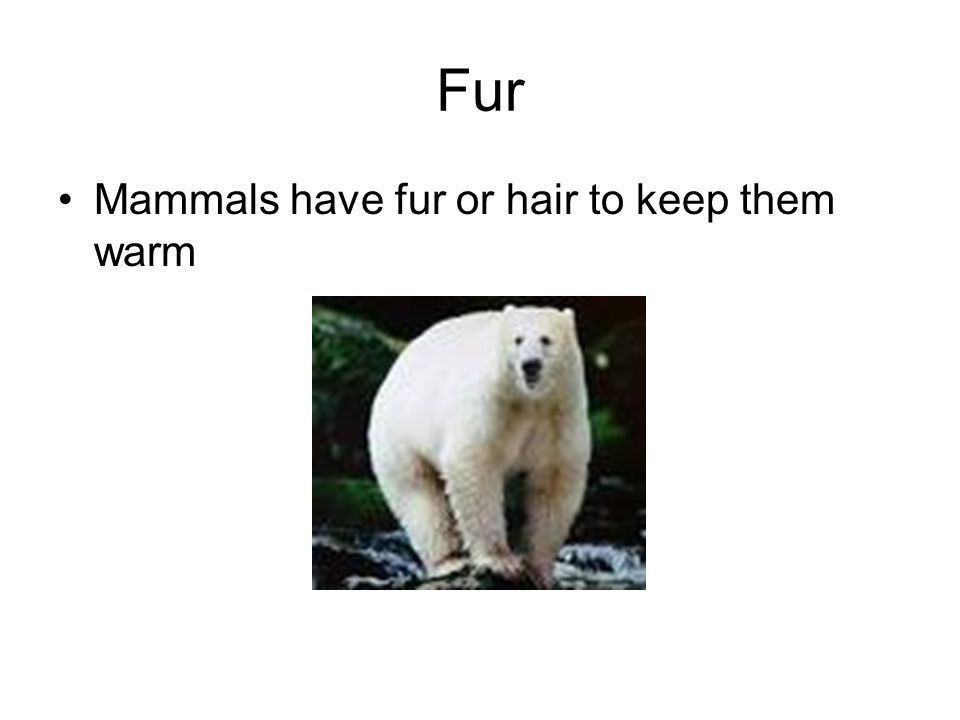 Fur

• Mammals have fur or hair to keep them warm